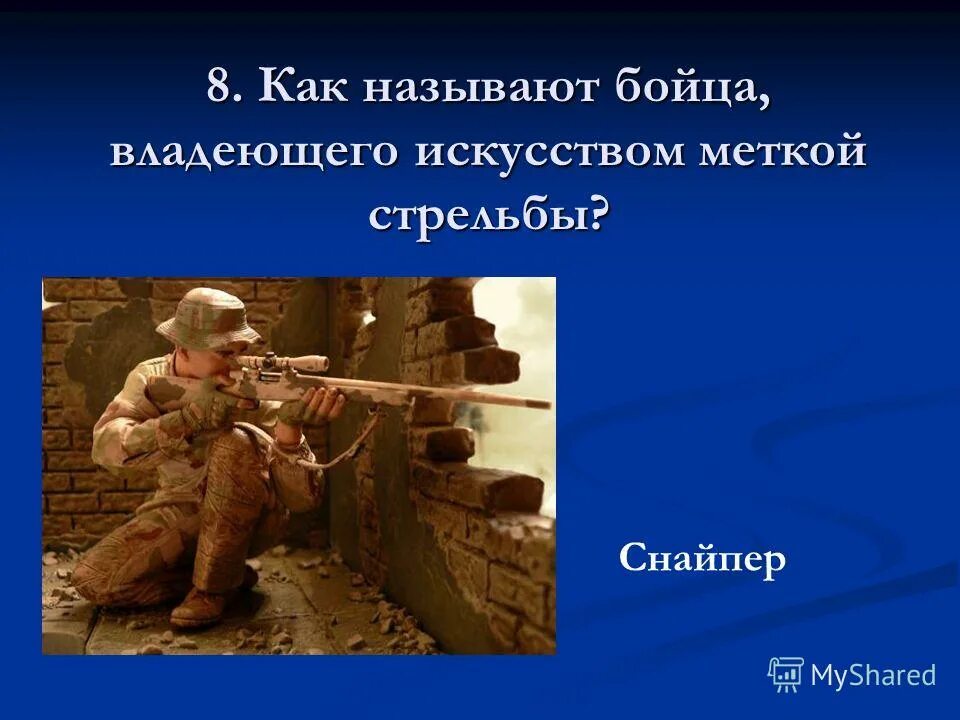 8. Как называют бойца, владеющего искусством меткой стрельбы?

Снайпер

MyShared